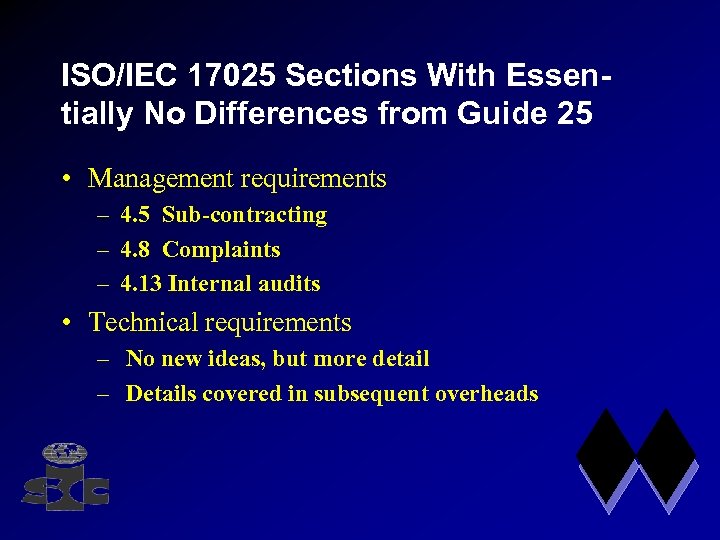 ISO/IEC 17025 Sections With Essentially No Differences from Guide 25

• Management requirements
– 4.5 Sub-contracting
– 4.8 Complaints
– 4.13 Internal audits
• Technical requirements
– No new ideas, but more detail
– Details covered in subsequent overheads

SCC